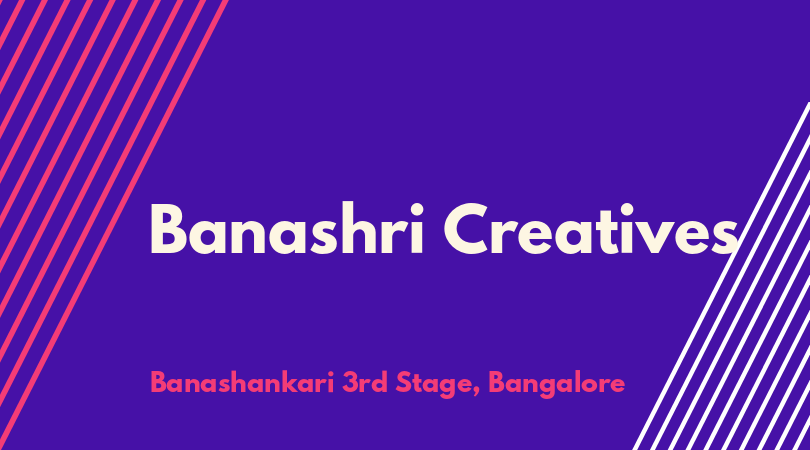 Banashri Creatives

Banashankari 3rd Stage, Bangalore